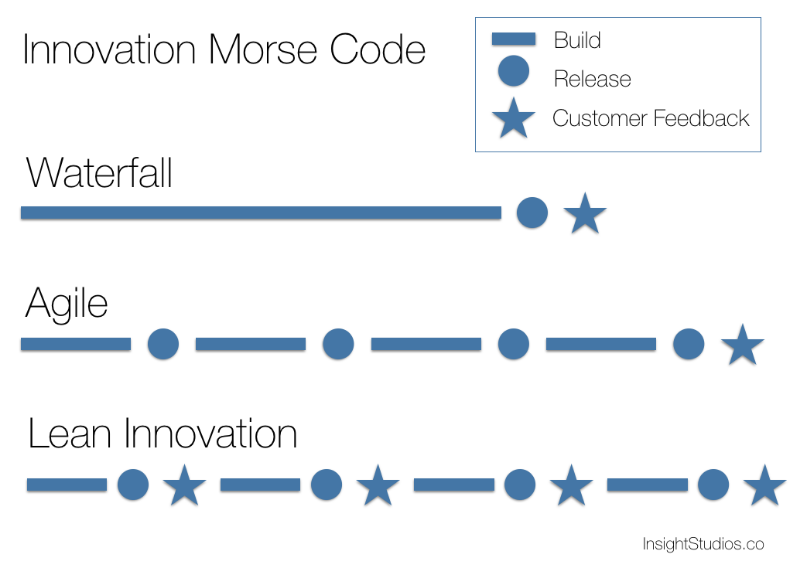 Innovation Morse Code

Build
Release
Customer Feedback

Waterfall

Agile

Lean Innovation

InsightStudios.co